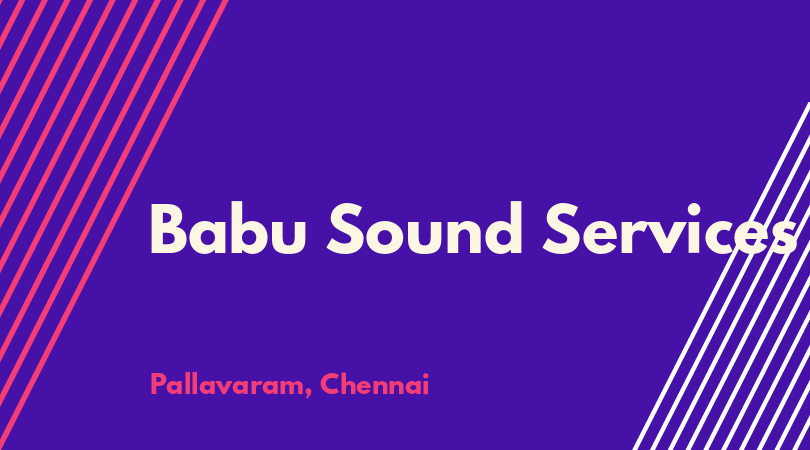 Babu Sound Services

Pallavaram, Chennai